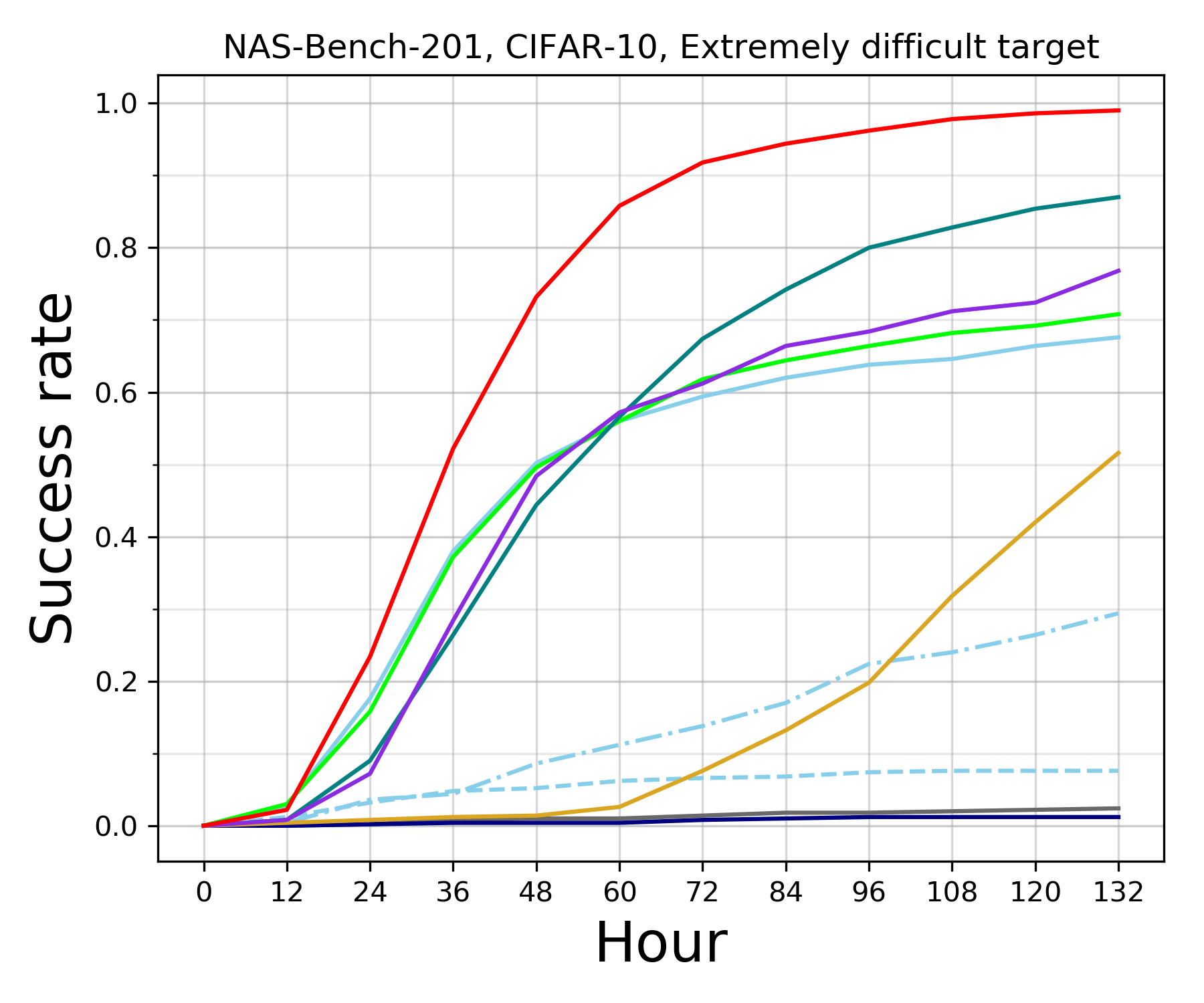 NAS-Bench-201, CIFAR-10, Extremely difficult target

Success rate

1.0
0.8
0.6
0.4
0.2
0.0

0 12 24 36 48 60 72 84 96 108 120 132

Hour